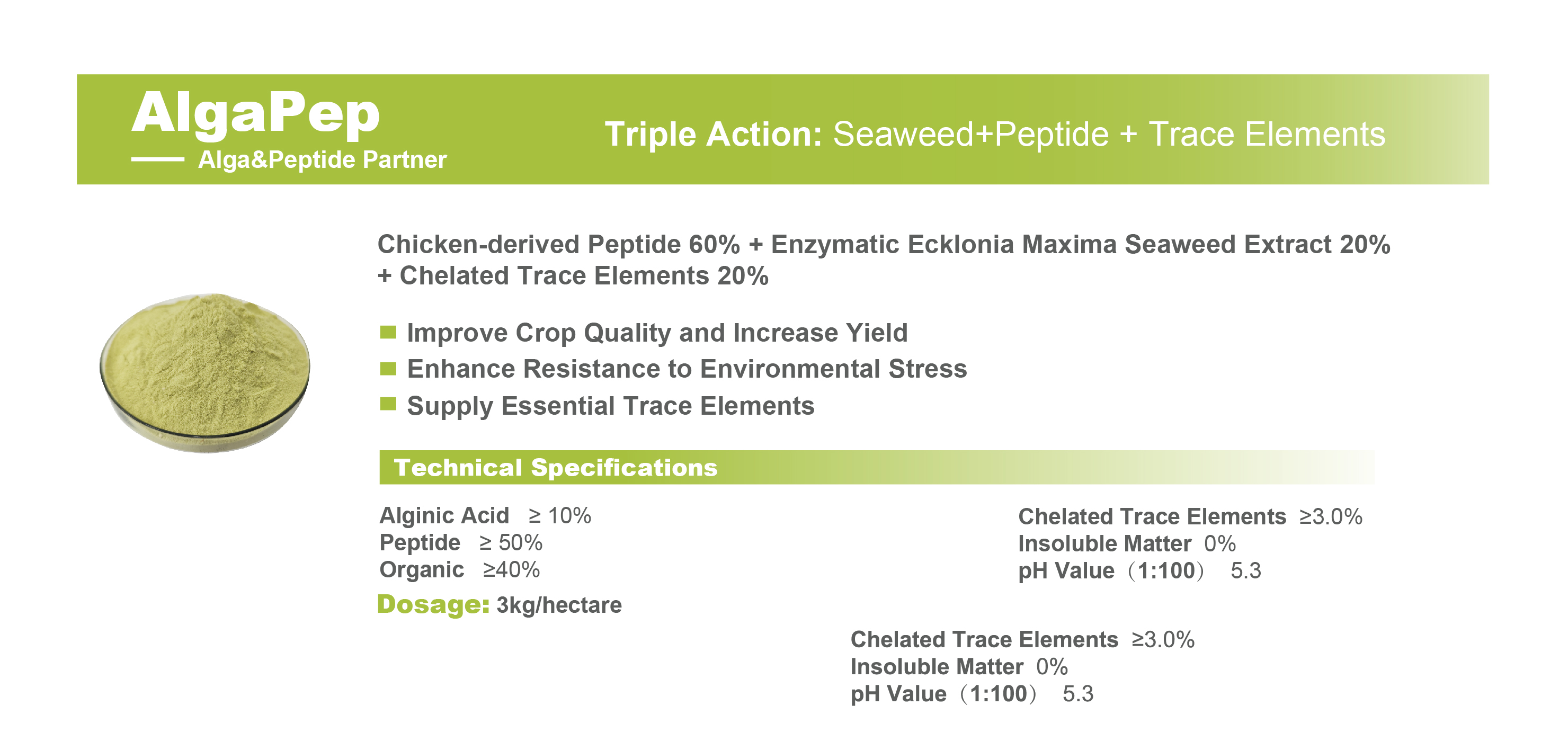 AlgaPep
Alga&Peptide Partner

Triple Action: Seaweed+Peptide + Trace Elements

Chicken-derived Peptide 60% + Enzymatic Ecklonia Maxima Seaweed Extract 20% + Chelated Trace Elements 20%

Improve Crop Quality and Increase Yield
Enhance Resistance to Environmental Stress
Supply Essential Trace Elements

Technical Specifications

Alginic Acid ≥ 10%
Peptide ≥ 50%
Organic ≥40%

Chelated Trace Elements ≥3.0%
Insoluble Matter 0%
pH Value（1:100） 5.3

Dosage: 3kg/hectare

Chelated Trace Elements ≥3.0%
Insoluble Matter 0%
pH Value（1:100） 5.3